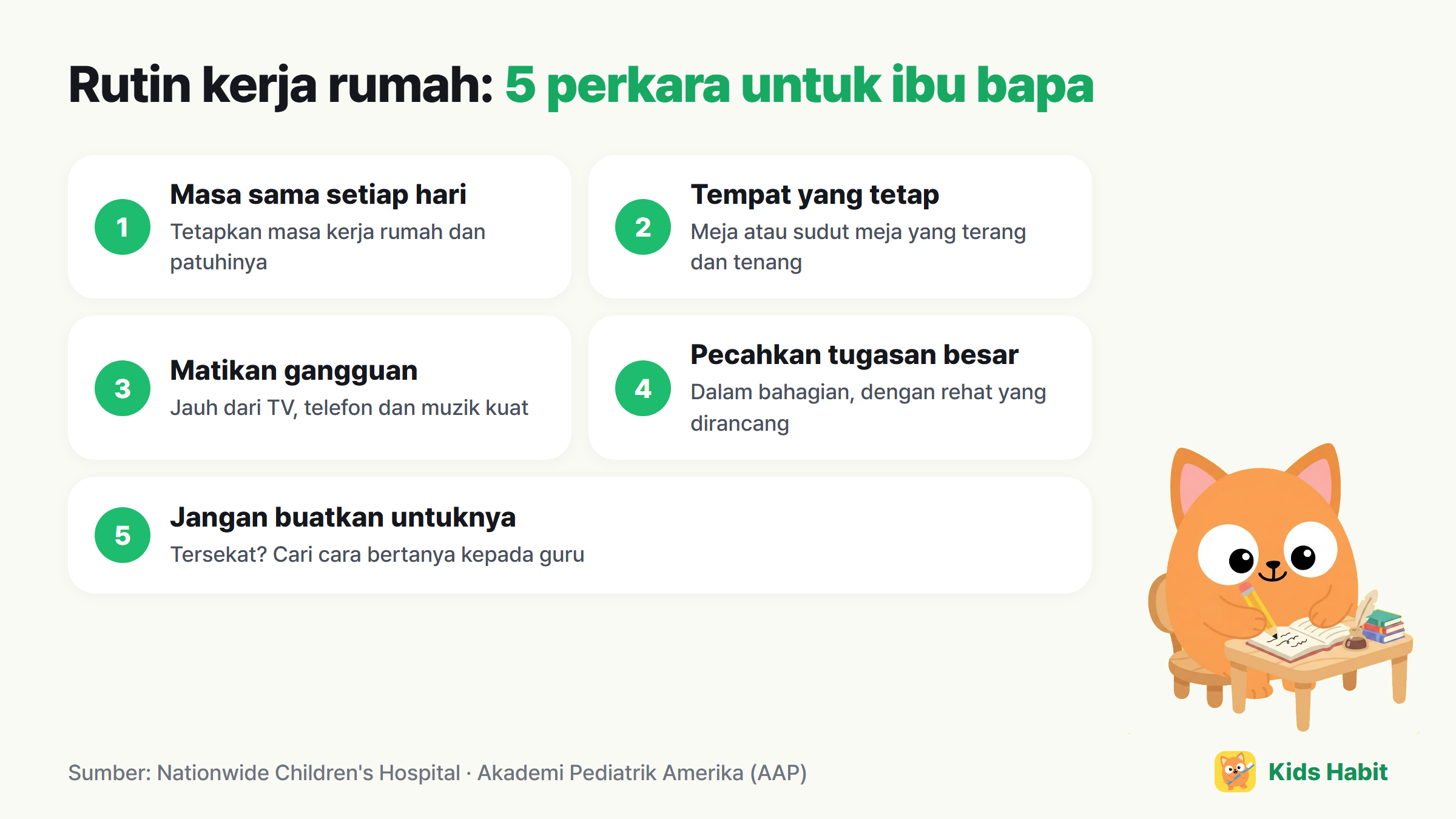 Rutin kerja rumah: 5 perkara untuk ibu bapa

1
Masa sama setiap hari
Tetapkan masa kerja rumah dan patuhinya

2
Tempat yang tetap
Meja atau sudut meja yang terang dan tenang

3
Matikan gangguan
Jauh dari TV, telefon dan muzik kuat

4
Pecahkan tugasan besar
Dalam bahagian, dengan rehat yang dirancang

5
Jangan buatkan untuknya
Tersekat? Cari cara bertanya kepada guru

Sumber: Nationwide Children's Hospital · Akademi Pediatrik Amerika (AAP)

Kids Habit